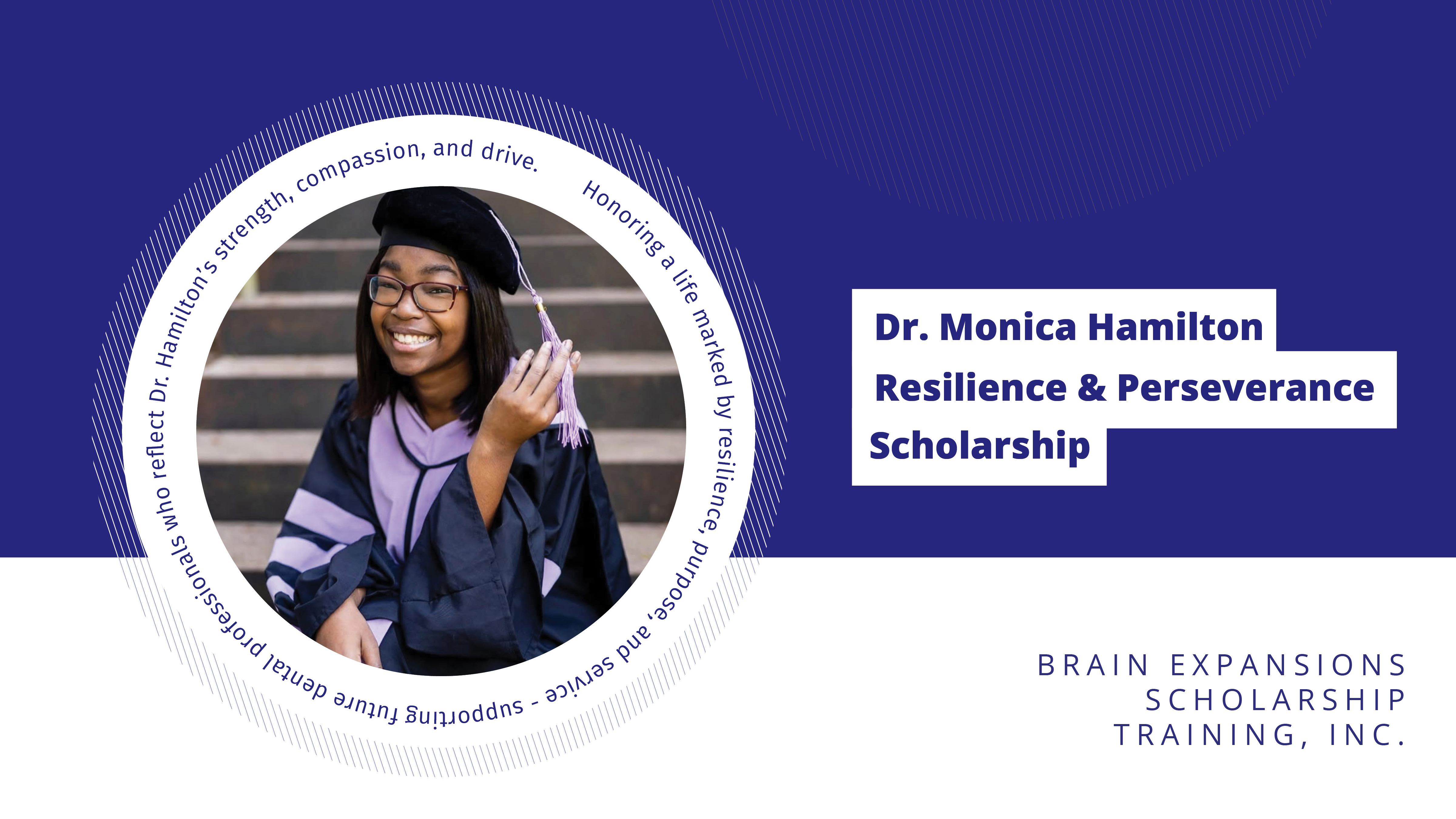 Honoring a life marked by resilience, purpose, and service - supporting future dental professionals who reflect Dr. Hamilton's strength, compassion, and drive.

Dr. Monica Hamilton Resilience & Perseverance Scholarship

BRAIN EXPANSIONS SCHOLARSHIP TRAINING, INC.